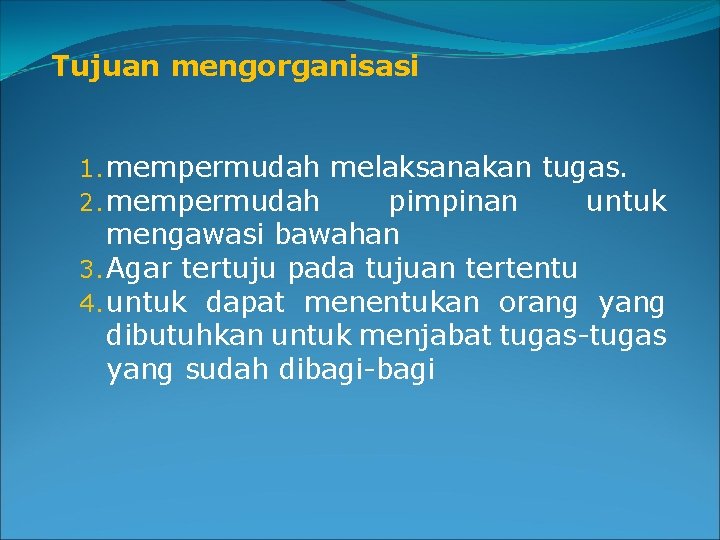 Tujuan mengorganisasi

1. mempermudah melaksanakan tugas.
2. mempermudah pimpinan untuk mengawasi bawahan
3. Agar tertuju pada tujuan tertentu
4. untuk dapat menentukan orang yang dibutuhkan untuk menjabat tugas-tugas yang sudah dibagi-bagi